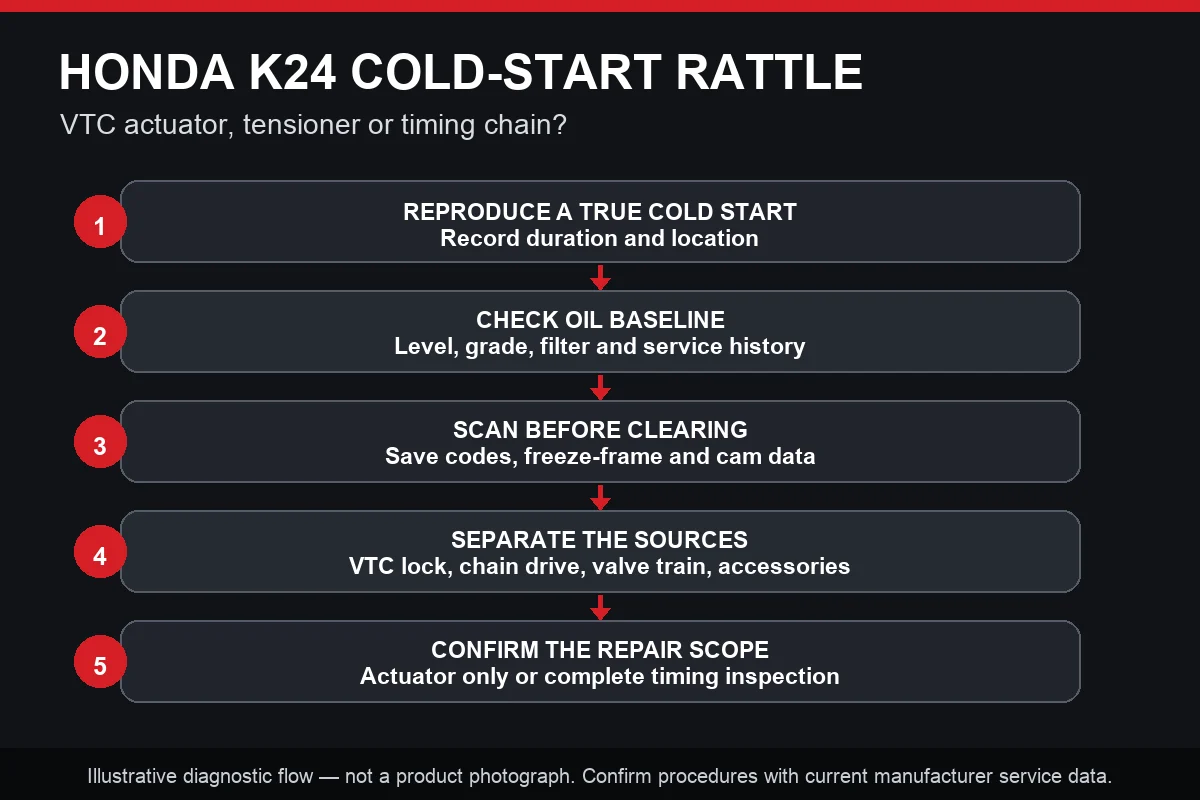 HONDA K24 COLD-START RATTLE

VTC actuator, tensioner or timing chain?

1
REPRODUCE A TRUE COLD START
Record duration and location

2
CHECK OIL BASELINE
Level, grade, filter and service history

3
SCAN BEFORE CLEARING
Save codes, freeze-frame and cam data

4
SEPARATE THE SOURCES
VTC lock, chain drive, valve train, accessories

5
CONFIRM THE REPAIR SCOPE
Actuator only or complete timing inspection

Illustrative diagnostic flow — not a product photograph. Confirm procedures with current manufacturer service data.